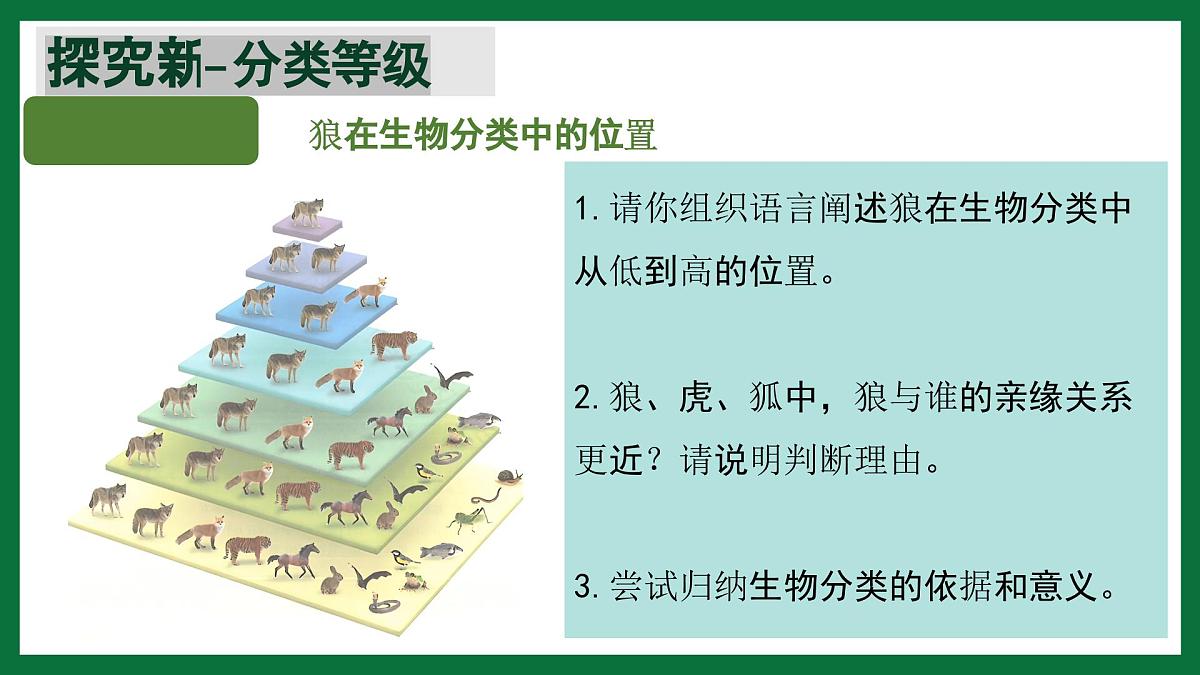 探究新-分类等级

狼在生物分类中的位置

1. 请你组织语言阐述狼在生物分类中从低到高的位置。

2. 狼、虎、狐中，狼与谁的亲缘关系更近？请说明判断理由。

3. 尝试归纳生物分类的依据和意义。